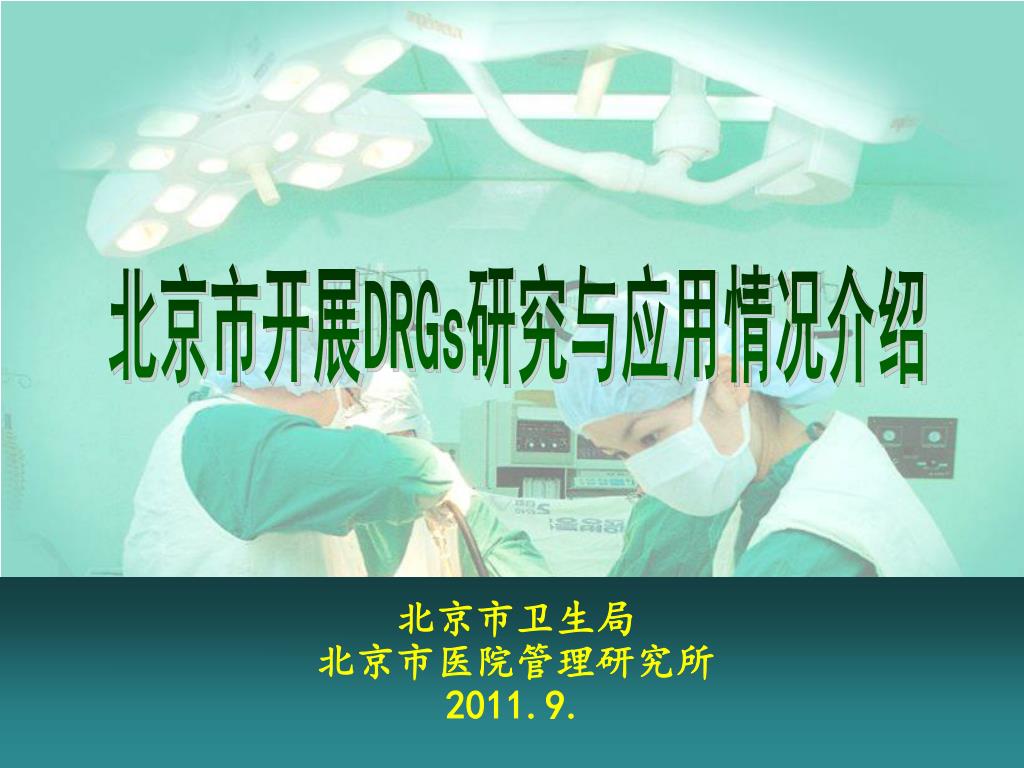 北京市开展DRGs研究与应用情况介绍

北京市卫生局
北京市医院管理研究所
2011.9.